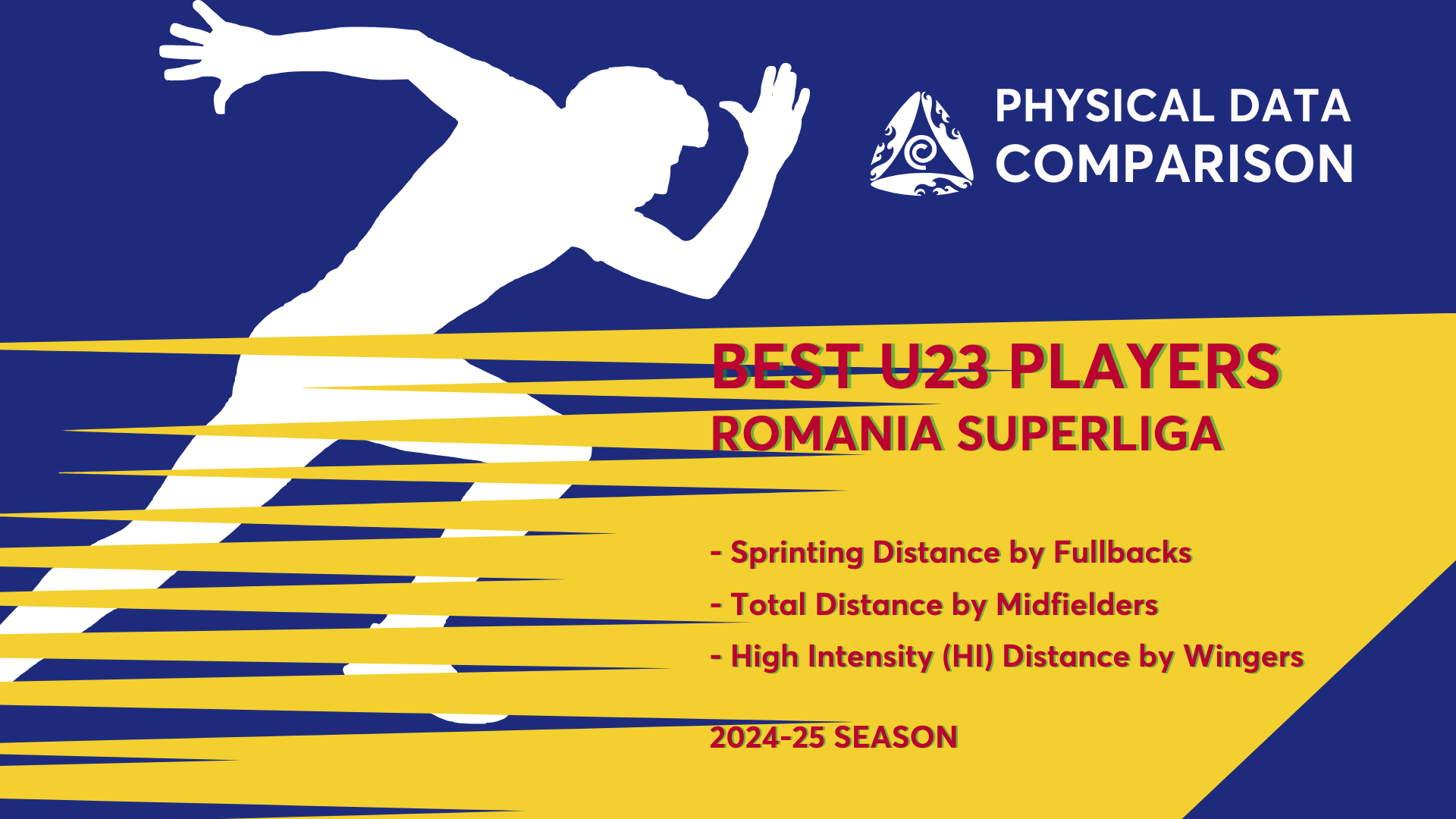 PHYSICAL DATA COMPARISON

BEST U23 PLAYERS
ROMANIA SUPERLIGA

- Sprinting Distance by Fullbacks
- Total Distance by Midfielders
- High Intensity (HI) Distance by Wingers

2024-25 SEASON